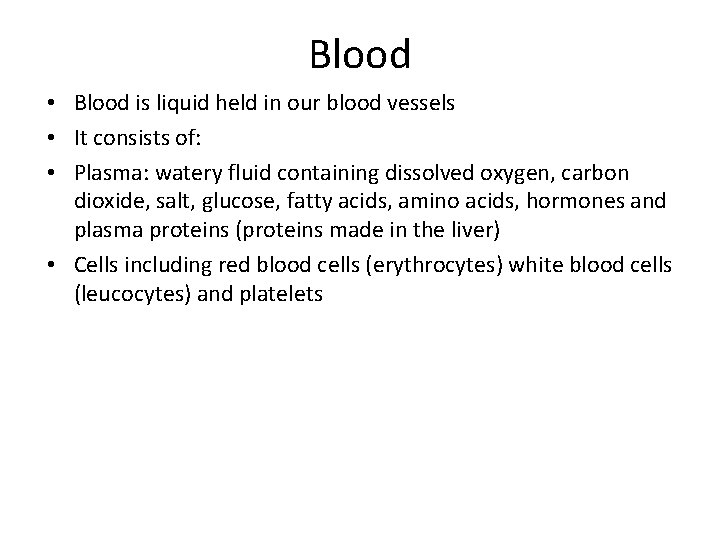 Blood

• Blood is liquid held in our blood vessels
• It consists of:
• Plasma: watery fluid containing dissolved oxygen, carbon dioxide, salt, glucose, fatty acids, amino acids, hormones and plasma proteins (proteins made in the liver)
• Cells including red blood cells (erythrocytes) white blood cells (leucocytes) and platelets